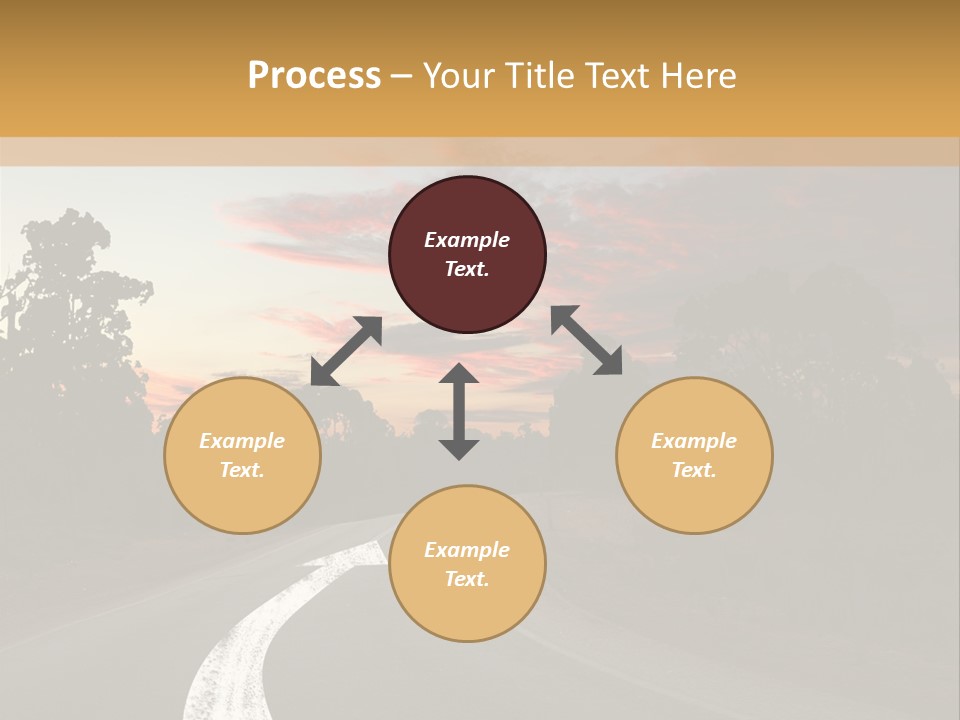 Process – Your Title Text Here

Example Text.

Example Text.

Example Text.

Example Text.